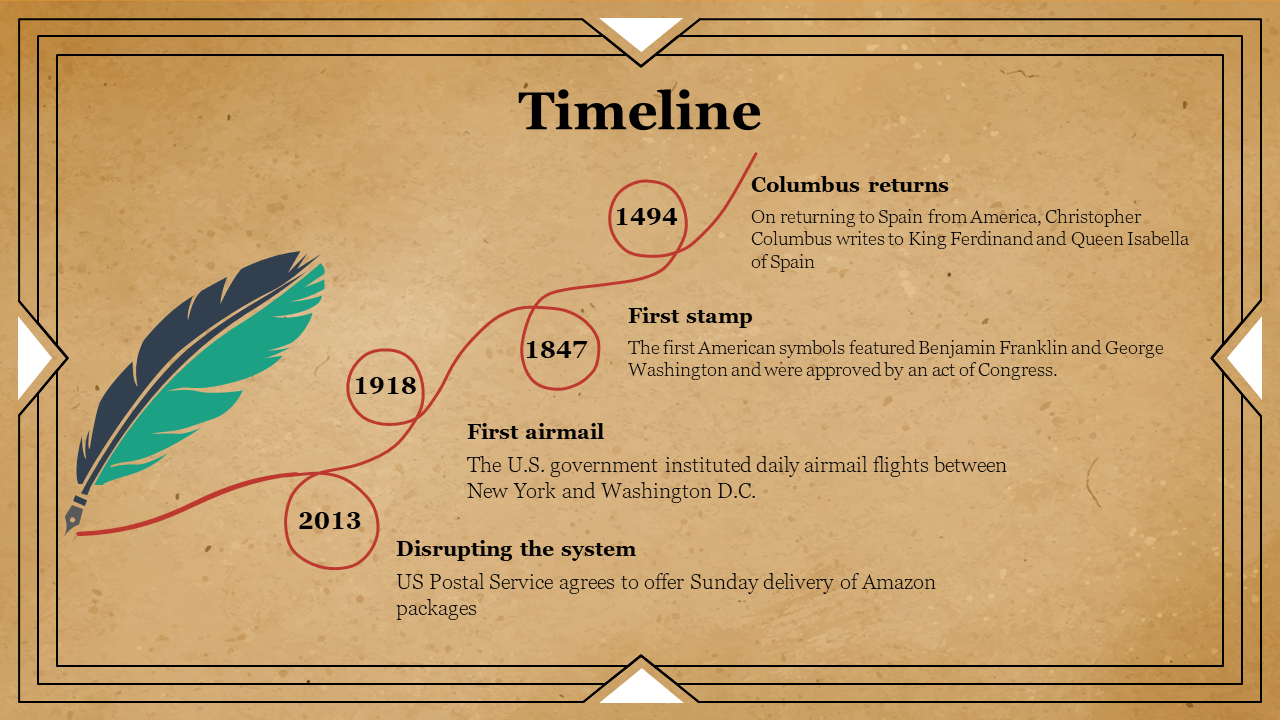 Timeline

1494

Columbus returns

On returning to Spain from America, Christopher Columbus writes to King Ferdinand and Queen Isabella of Spain

1847

First stamp

The first American symbols featured Benjamin Franklin and George Washington and were approved by an act of Congress.

1918

First airmail

The U.S. government instituted daily airmail flights between New York and Washington D.C.

2013

Disrupting the system

US Postal Service agrees to offer Sunday delivery of Amazon packages